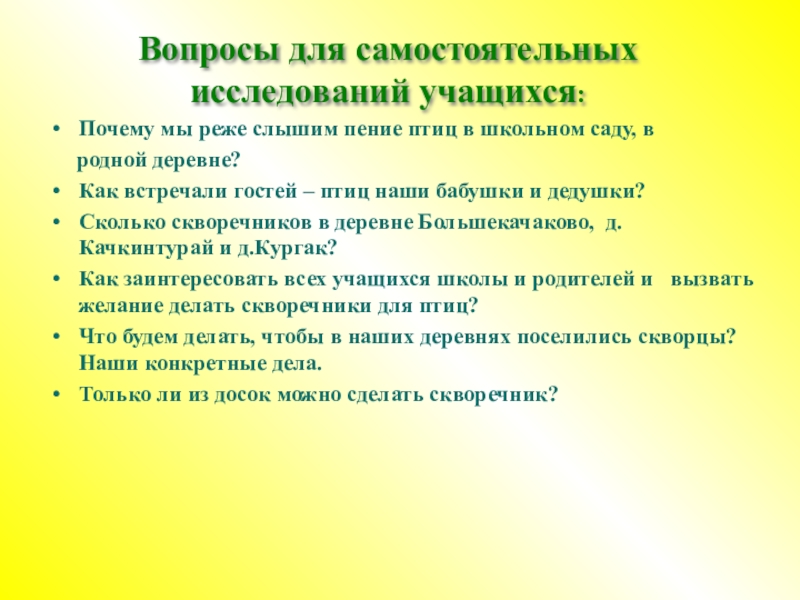 Вопросы для самостоятельных исследований учащихся:

• Почему мы реже слышим пение птиц в школьном саду, в родной деревне?
• Как встречали гостей – птиц наши бабушки и дедушки?
• Сколько скворечников в деревне Большекачаково, д. Качкинтурай и д.Кургак?
• Как заинтересовать всех учащихся школы и родителей и вызвать желание делать скворечники для птиц?
• Что будем делать, чтобы в наших деревнях поселились скворцы? Наши конкретные дела.
• Только ли из досок можно сделать скворечник?